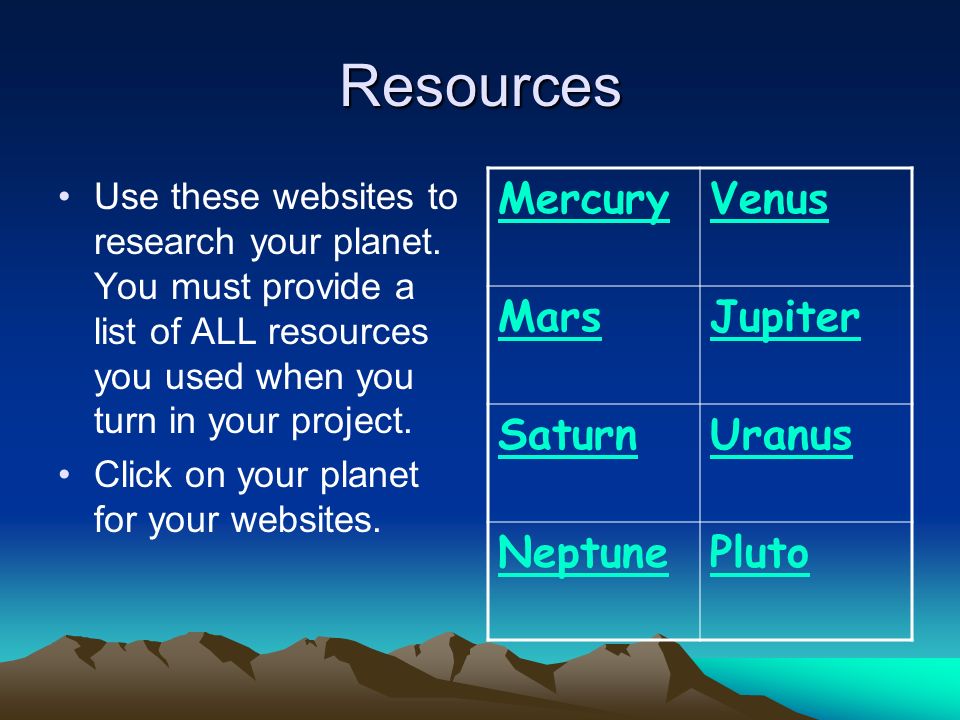 Resources

• Use these websites to research your planet. You must provide a list of ALL resources you used when you turn in your project.

• Click on your planet for your websites.

| Mercury | Venus |
|---|---|
| Mars | Jupiter |
| Saturn | Uranus |
| Neptune | Pluto |